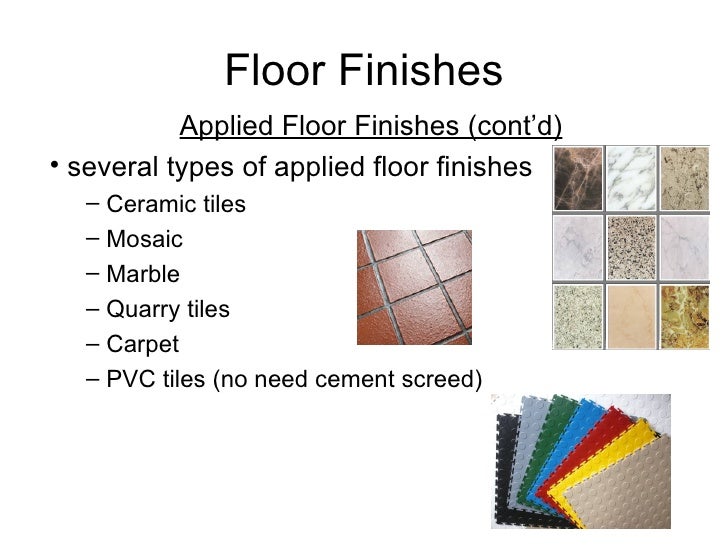 Floor Finishes

Applied Floor Finishes (cont'd)

• several types of applied floor finishes
 – Ceramic tiles
 – Mosaic
 – Marble
 – Quarry tiles
 – Carpet
 – PVC tiles (no need cement screed)